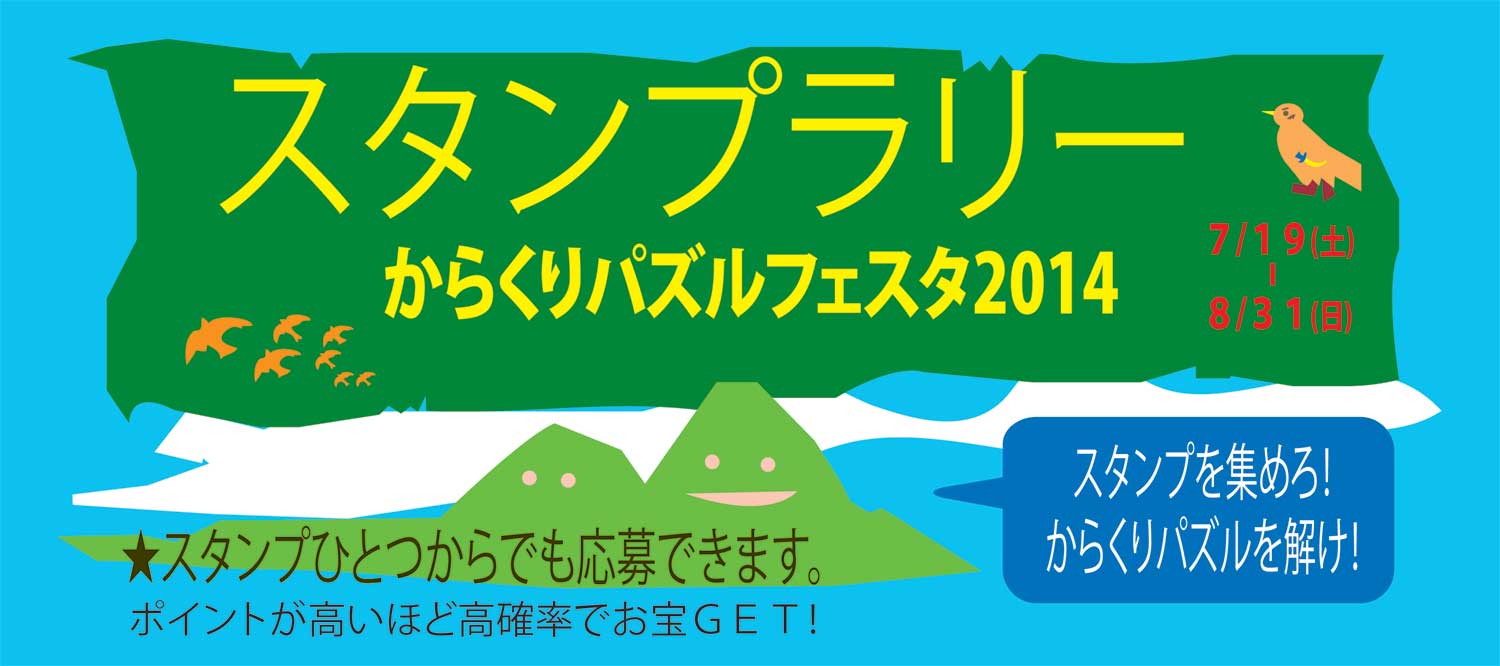 スタンプラリー

からくりパズルフェスタ2014

7/19(土)
|
8/31(日)

スタンプを集めろ!
からくりパズルを解け!

★スタンプひとつからでも応募できます。
ポイントが高いほど高確率でお宝GET!